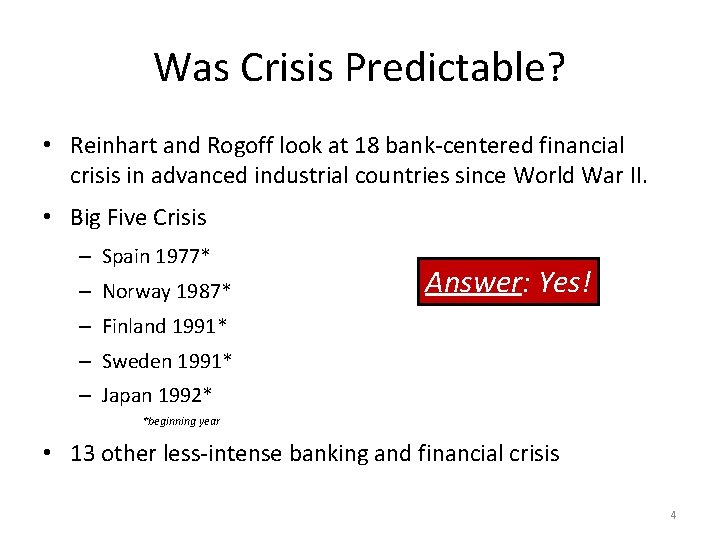 Was Crisis Predictable?

• Reinhart and Rogoff look at 18 bank-centered financial crisis in advanced industrial countries since World War II.

• Big Five Crisis

– Spain 1977*

– Norway 1987*

– Finland 1991*

– Sweden 1991*

– Japan 1992*

*beginning year

Answer: Yes!

• 13 other less-intense banking and financial crisis

4